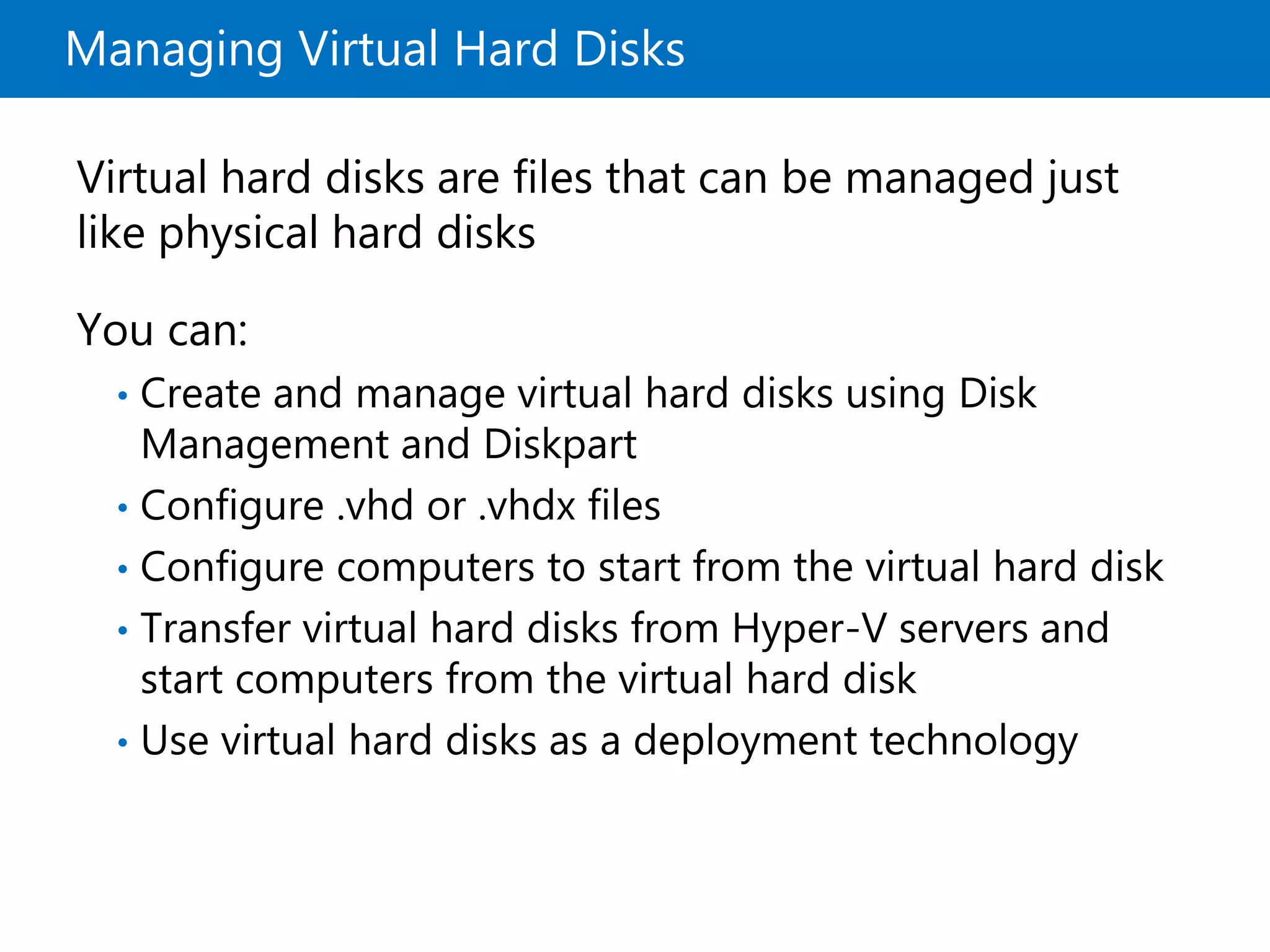 Managing Virtual Hard Disks

Virtual hard disks are files that can be managed just like physical hard disks

You can:

• Create and manage virtual hard disks using Disk Management and Diskpart
• Configure .vhd or .vhdx files
• Configure computers to start from the virtual hard disk
• Transfer virtual hard disks from Hyper-V servers and start computers from the virtual hard disk
• Use virtual hard disks as a deployment technology